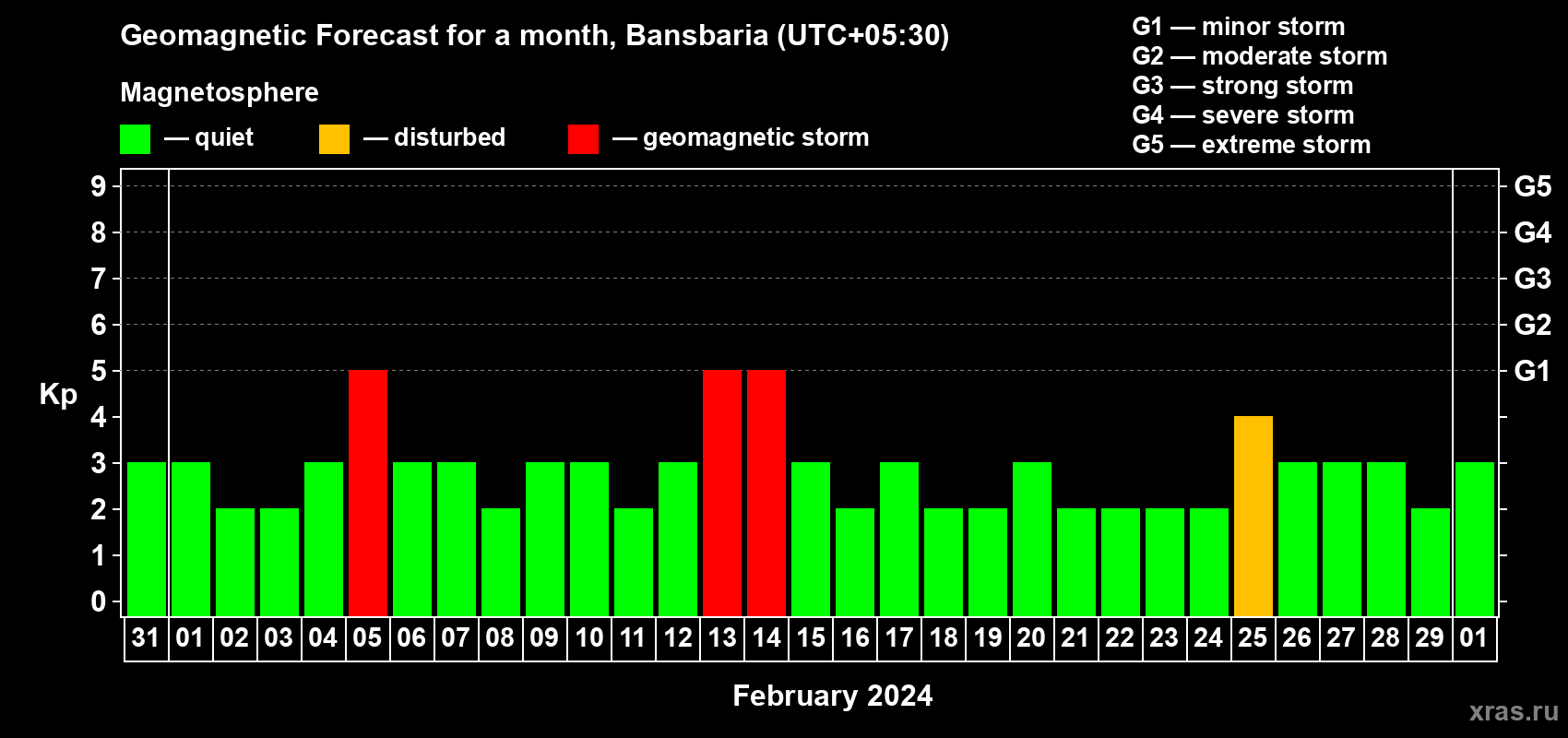 Geomagnetic Forecast for a month, Bansbaria (UTC+05:30)

Magnetosphere

— quiet — disturbed — geomagnetic storm

G1 — minor storm
G2 — moderate storm
G3 — strong storm
G4 — severe storm
G5 — extreme storm

Kp

9
8
7
6
5
4
3
2
1
0

G5
G4
G3
G2
G1

31 01 02 03 04 05 06 07 08 09 10 11 12 13 14 15 16 17 18 19 20 21 22 23 24 25 26 27 28 29 01

February 2024

xras.ru